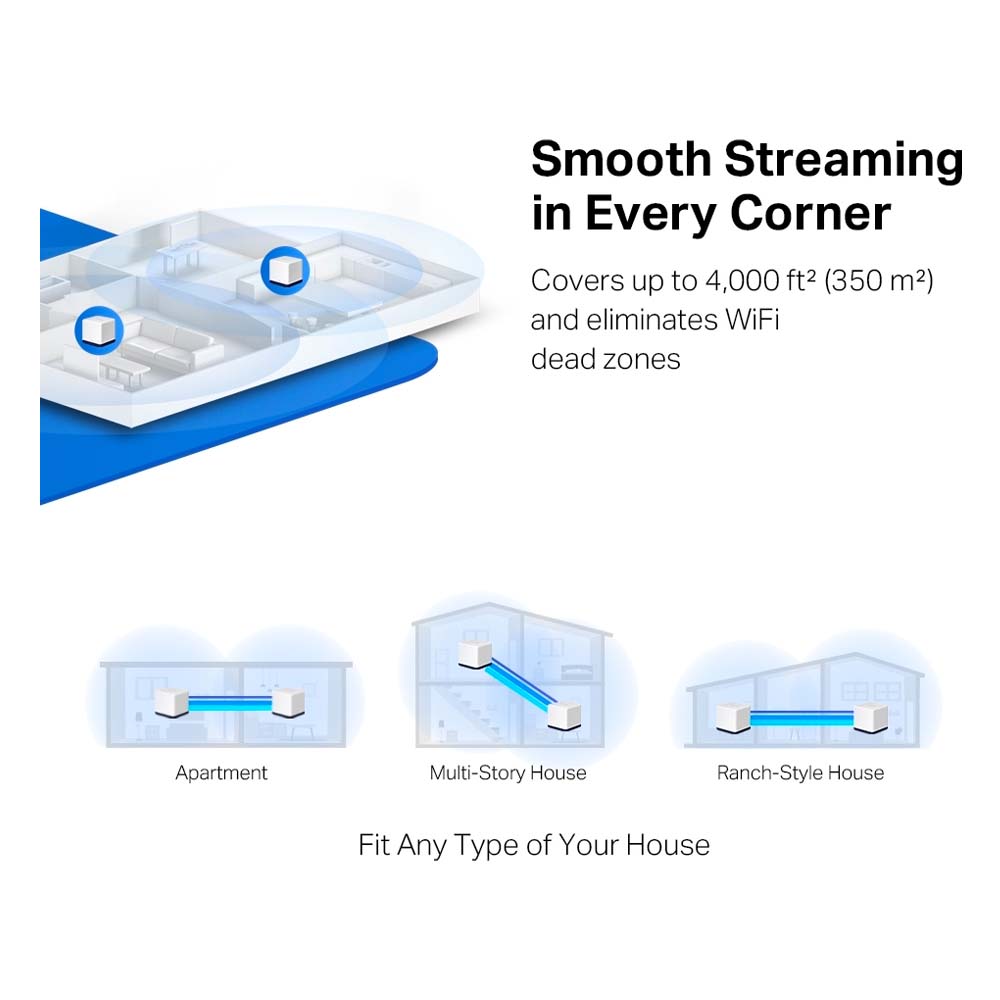 Smooth Streaming in Every Corner

Covers up to 4,000 ft² (350 m²) and eliminates WiFi dead zones

Apartment

Multi-Story House

Ranch-Style House

Fit Any Type of Your House